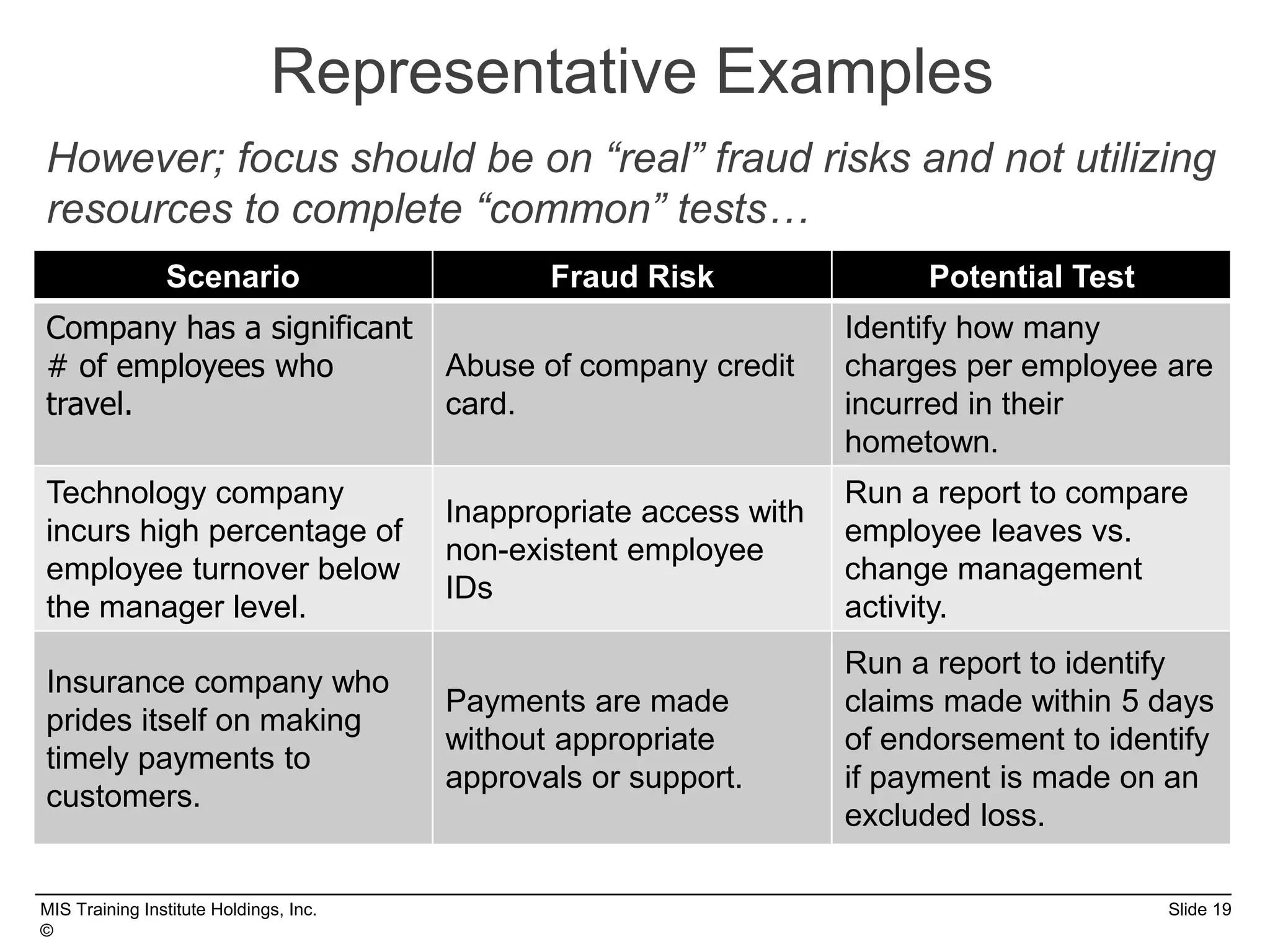 Representative Examples

However; focus should be on “real” fraud risks and not utilizing resources to complete “common” tests…

| Scenario | Fraud Risk | Potential Test |
|---|---|---|
| Company has a significant # of employees who travel. | Abuse of company credit card. | Identify how many charges per employee are incurred in their hometown. |
| Technology company incurs high percentage of employee turnover below the manager level. | Inappropriate access with non-existent employee IDs | Run a report to compare employee leaves vs. change management activity. |
| Insurance company who prides itself on making timely payments to customers. | Payments are made without appropriate approvals or support. | Run a report to identify claims made within 5 days of endorsement to identify if payment is made on an excluded loss. |

MIS Training Institute Holdings, Inc. ©

Slide 19